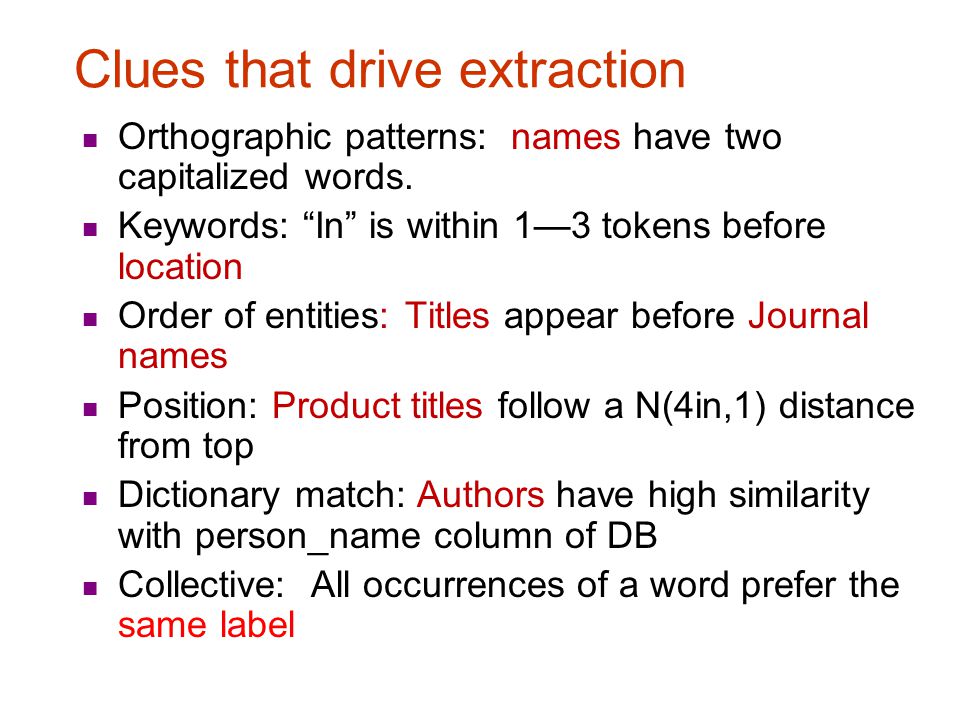 Clues that drive extraction

- Orthographic patterns: names have two capitalized words.
- Keywords: “In” is within 1—3 tokens before location
- Order of entities: Titles appear before Journal names
- Position: Product titles follow a N(4in,1) distance from top
- Dictionary match: Authors have high similarity with person_name column of DB
- Collective: All occurrences of a word prefer the same label